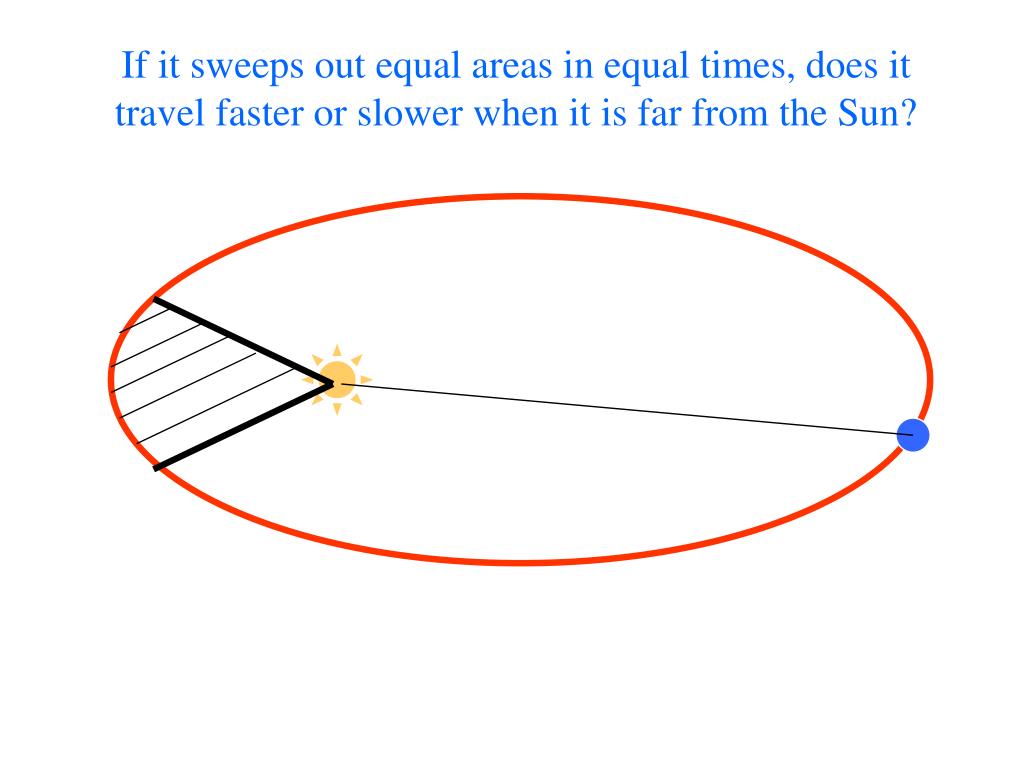 If it sweeps out equal areas in equal times, does it travel faster or slower when it is far from the Sun?